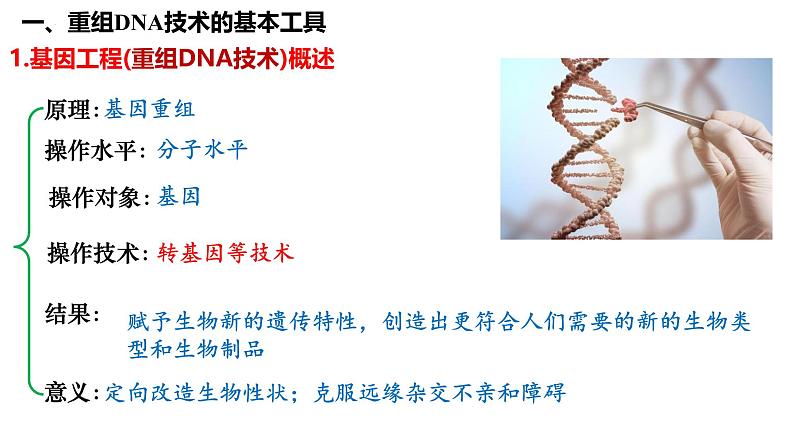 一、重组DNA技术的基本工具

1.基因工程(重组DNA技术)概述

原理：基因重组

操作水平：分子水平

操作对象：基因

操作技术：转基因等技术

结果：赋予生物新的遗传特性，创造出更符合人们需要的新的生物类型和生物制品

意义：定向改造生物性状；克服远缘杂交不亲和障碍